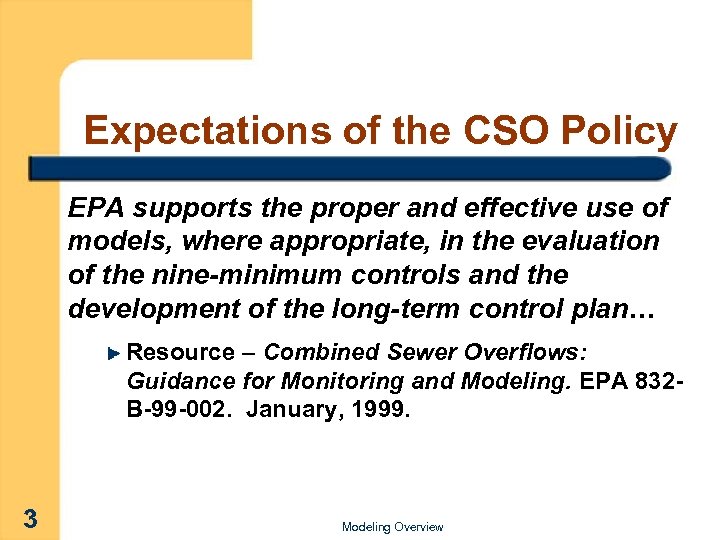 Expectations of the CSO Policy

EPA supports the proper and effective use of models, where appropriate, in the evaluation of the nine-minimum controls and the development of the long-term control plan…

Resource – Combined Sewer Overflows: Guidance for Monitoring and Modeling. EPA 832-B-99-002. January, 1999.

3

Modeling Overview